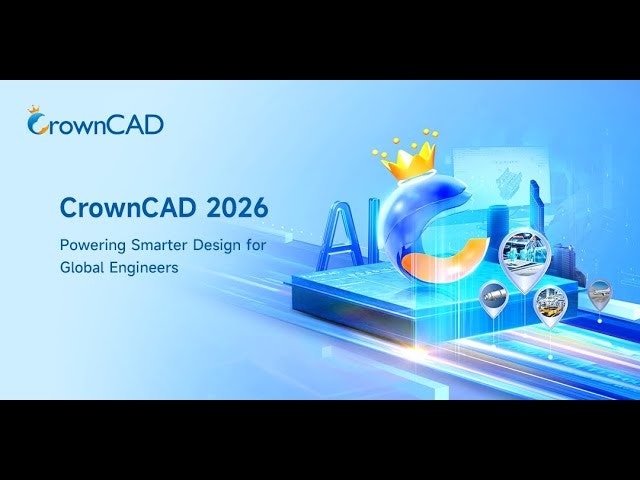 CrownCAD

CrownCAD 2026

Powering Smarter Design for Global Engineers

AI